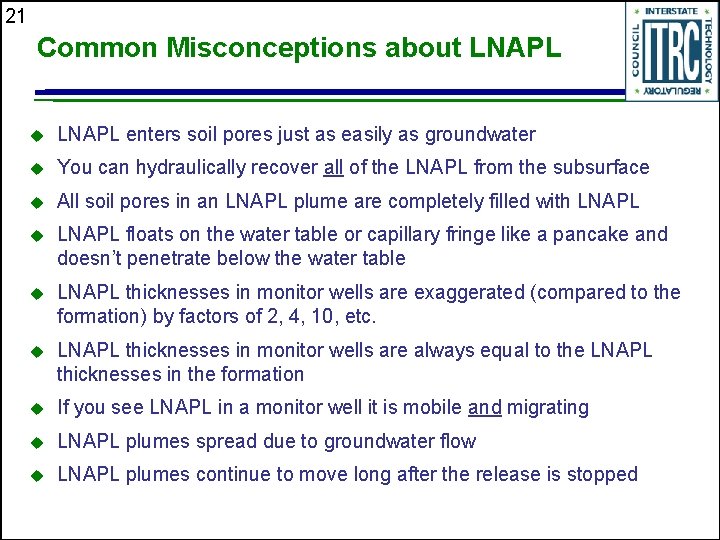 21

Common Misconceptions about LNAPL

INTERSTATE TECHNOLOGY REGULATORY COUNCIL ITRC

◆ LNAPL enters soil pores just as easily as groundwater
◆ You can hydraulically recover all of the LNAPL from the subsurface
◆ All soil pores in an LNAPL plume are completely filled with LNAPL
◆ LNAPL floats on the water table or capillary fringe like a pancake and doesn't penetrate below the water table
◆ LNAPL thicknesses in monitor wells are exaggerated (compared to the formation) by factors of 2, 4, 10, etc.
◆ LNAPL thicknesses in monitor wells are always equal to the LNAPL thicknesses in the formation
◆ If you see LNAPL in a monitor well it is mobile and migrating
◆ LNAPL plumes spread due to groundwater flow
◆ LNAPL plumes continue to move long after the release is stopped